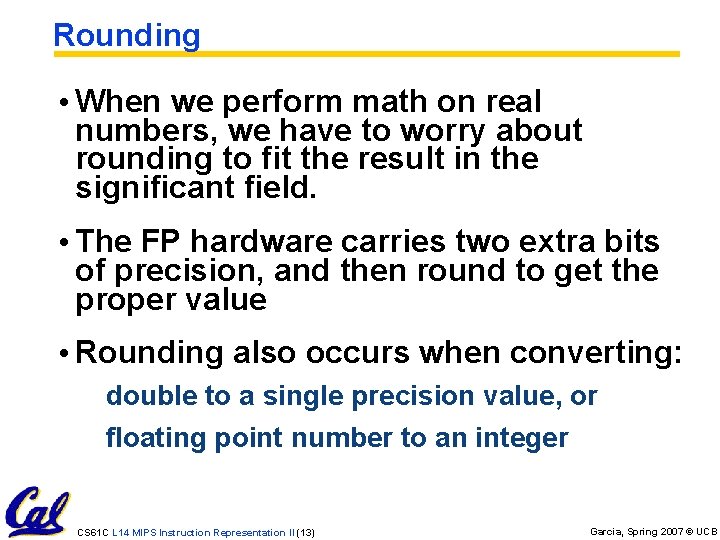 Rounding

• When we perform math on real numbers, we have to worry about rounding to fit the result in the significant field.

• The FP hardware carries two extra bits of precision, and then round to get the proper value

• Rounding also occurs when converting:

double to a single precision value, or

floating point number to an integer

Cal

CS61C L14 MIPS Instruction Representation II (13)

Garcia, Spring 2007 © UCB